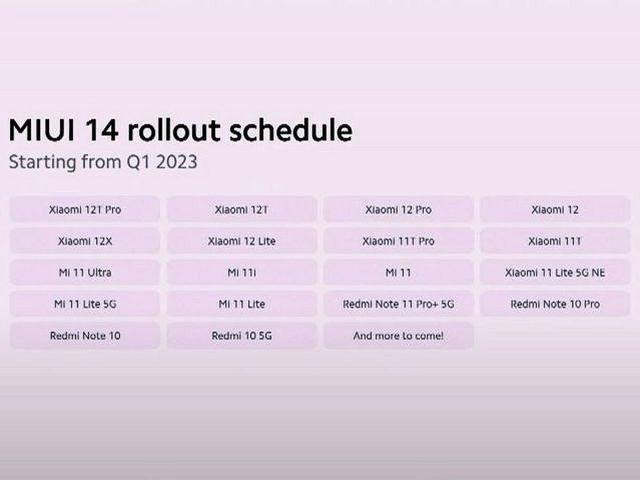 MIUI 14 rollout schedule
Starting from Q1 2023

Xiaomi 12T Pro
Xiaomi 12T
Xiaomi 12 Pro
Xiaomi 12
Xiaomi 12X
Xiaomi 12 Lite
Xiaomi 11T Pro
Xiaomi 11T
Mi 11 Ultra
Mi 11i
Mi 11
Xiaomi 11 Lite 5G NE
Mi 11 Lite 5G
Mi 11 Lite
Redmi Note 11 Pro+ 5G
Redmi Note 10 Pro
Redmi Note 10
Redmi 10 5G
And more to come!